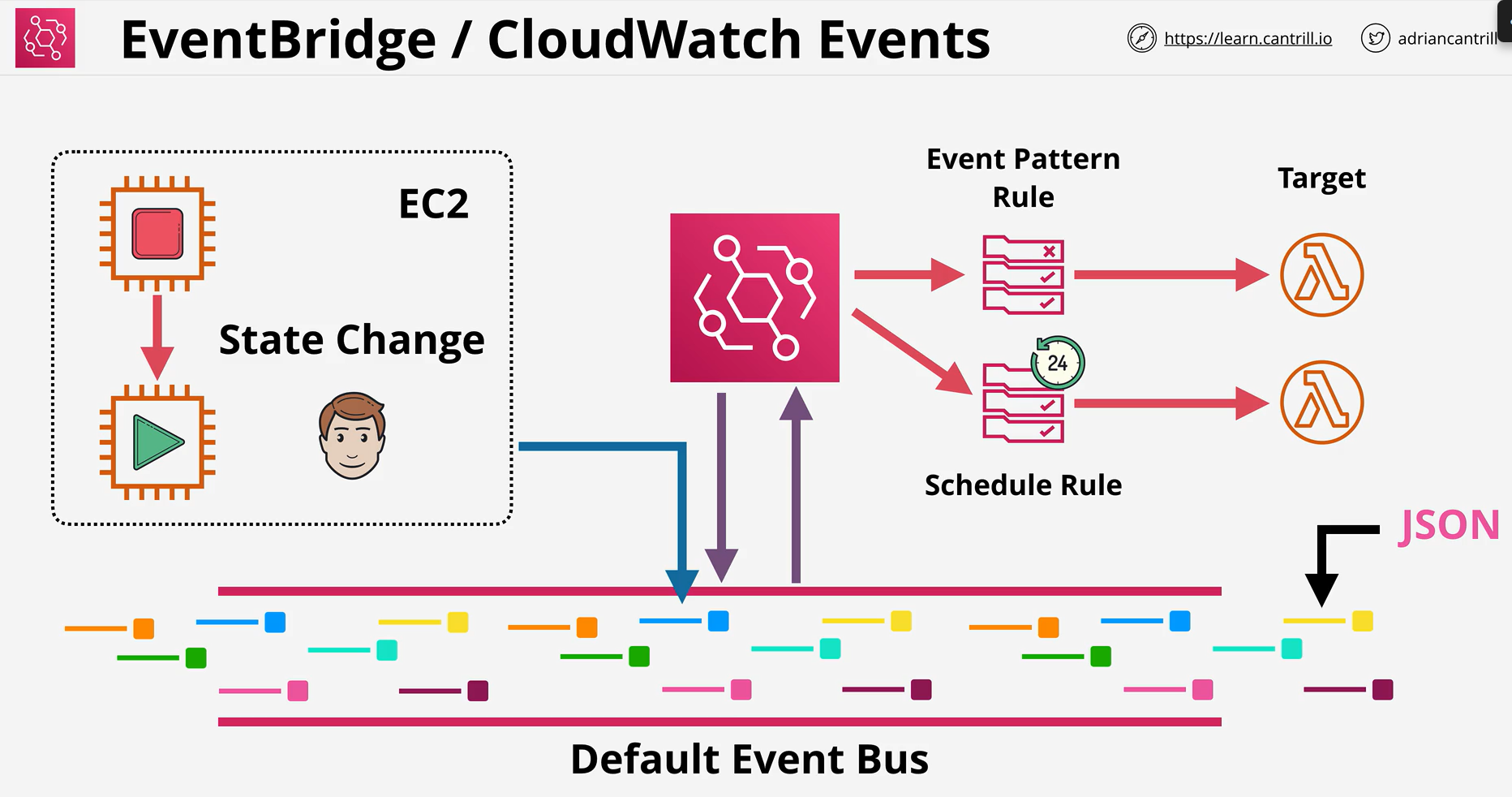 EventBridge / CloudWatch Events

https://learn.cantrill.io

adriancantrill

EC2

State Change

Event Pattern Rule

Target

24

Schedule Rule

JSON

Default Event Bus